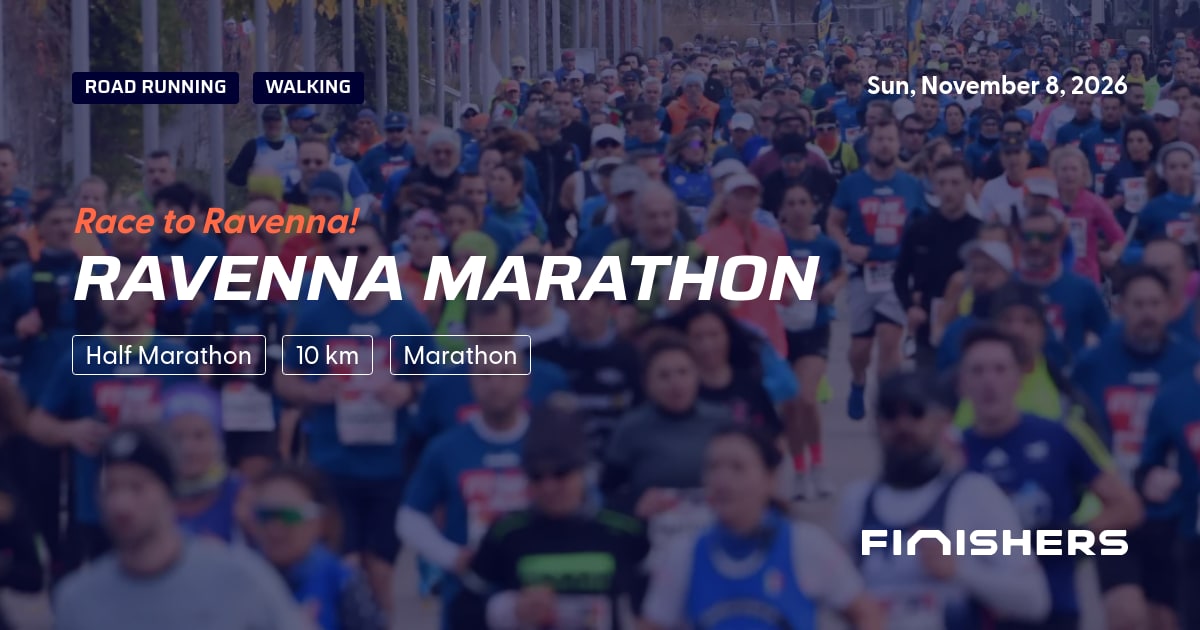 ROAD RUNNING WALKING

Sun, November 8, 2026

Race to Ravenna!

RAVENNA MARATHON

Half Marathon 10 km Marathon

FINISHERS